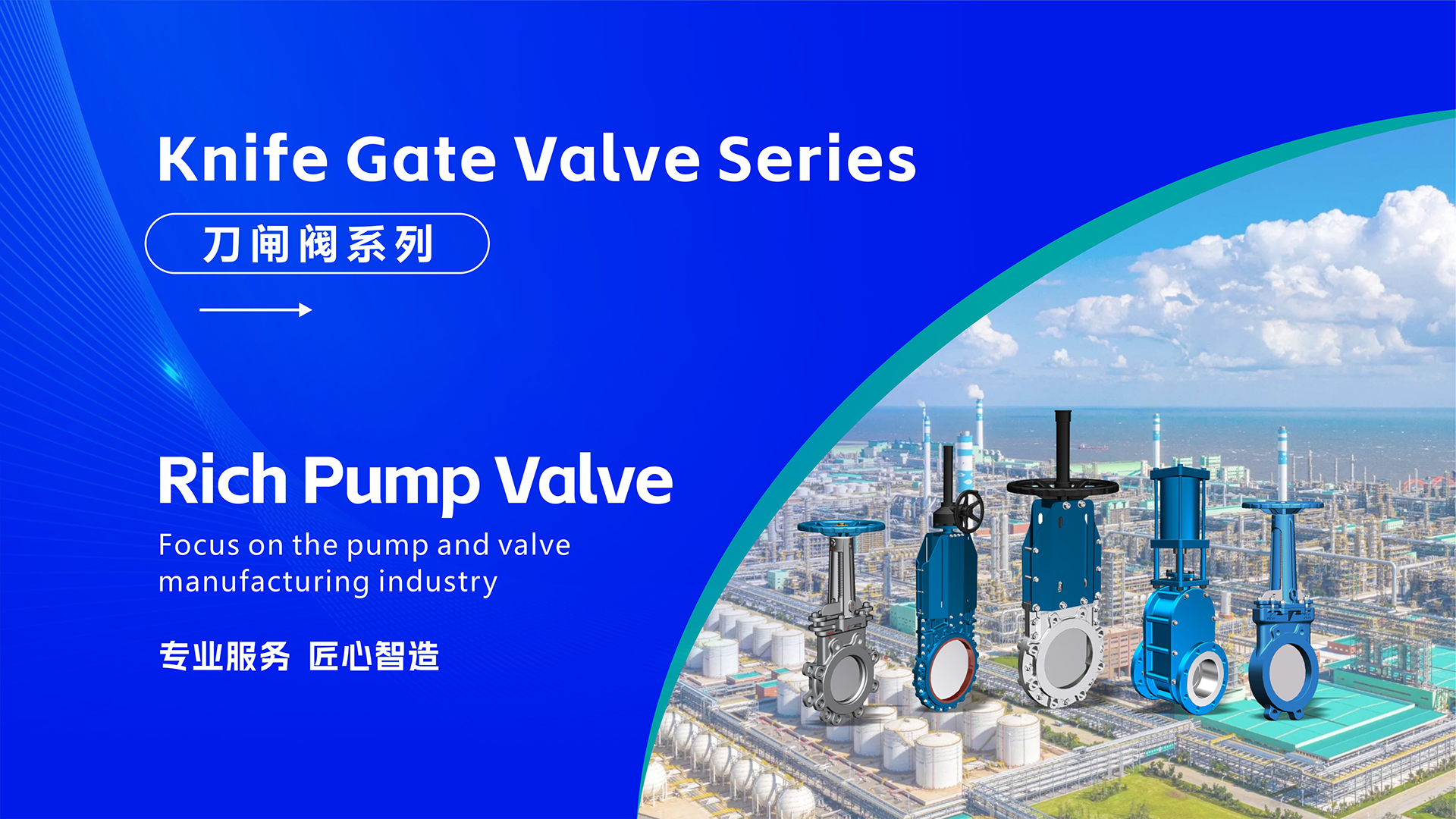 Knife Gate Valve Series

刀闸阀系列

Rich Pump Valve

Focus on the pump and valve manufacturing industry

专业服务 匠心智造